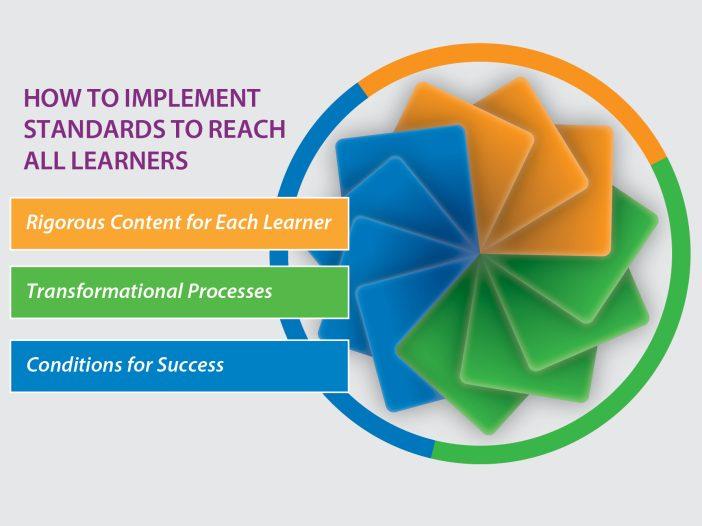 HOW TO IMPLEMENT STANDARDS TO REACH ALL LEARNERS

Rigorous Content for Each Learner

Transformational Processes

Conditions for Success